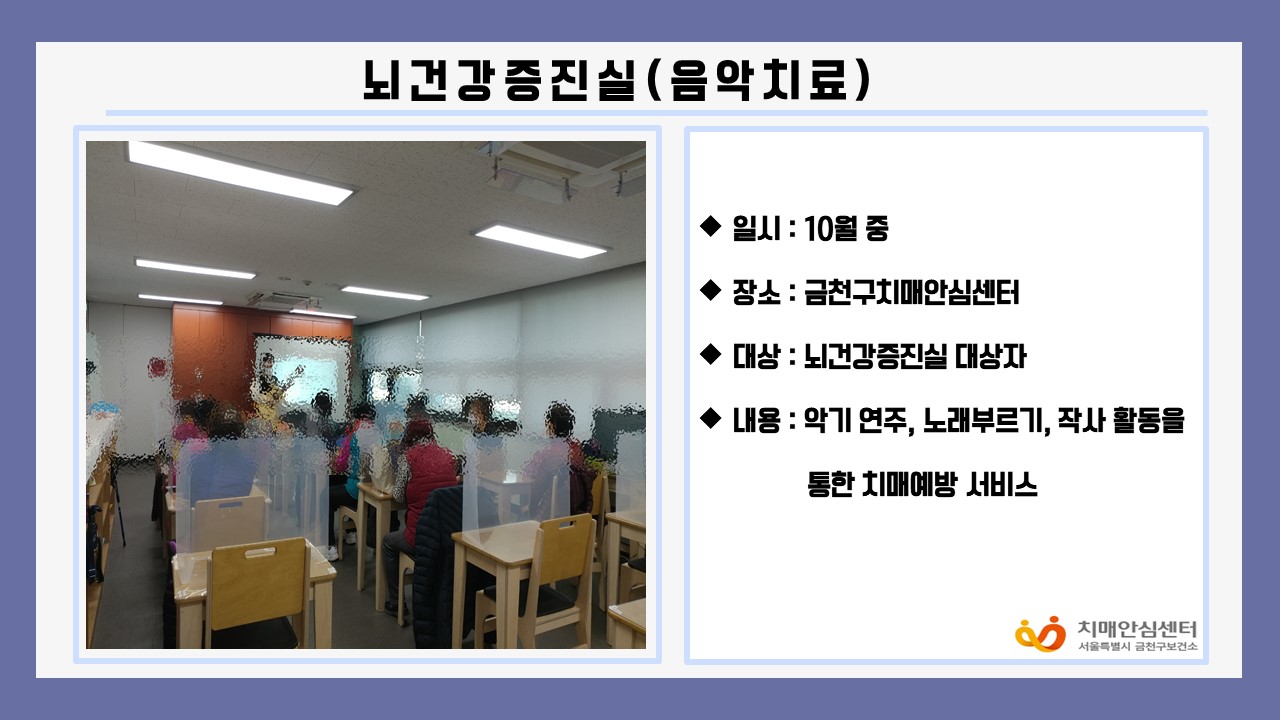 뇌건강증진실(음악치료)

◆ 일시 : 10월 중

◆ 장소 : 금천구치매안심센터

◆ 대상 : 뇌건강증진실 대상자

◆ 내용 : 악기 연주, 노래부르기, 작사 활동을 통한 치매예방 서비스

치매안심센터
서울특별시 금천구보건소